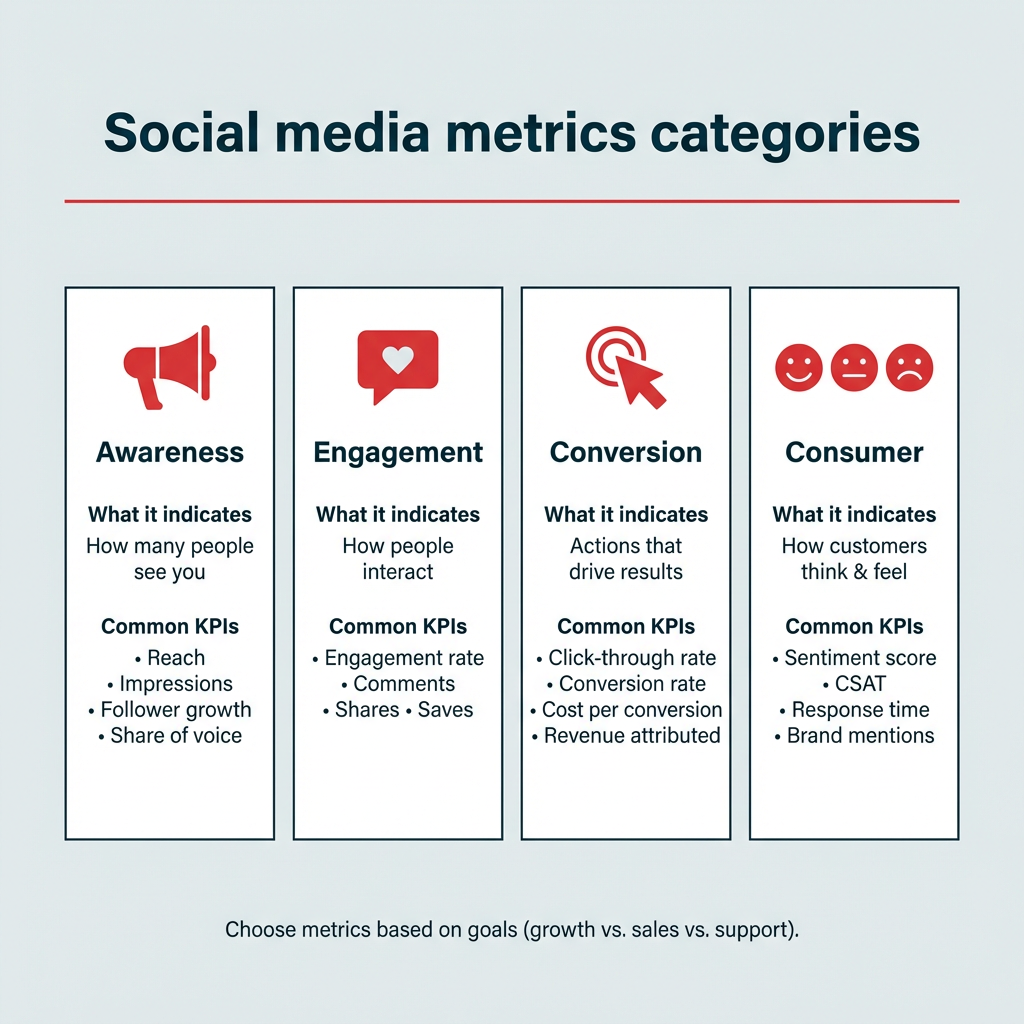 Social media metrics categories

Awareness

What it indicates
How many people see you

Common KPIs
• Reach
• Impressions
• Follower growth
• Share of voice

Engagement

What it indicates
How people interact

Common KPIs
• Engagement rate
• Comments
• Shares • Saves

Conversion

What it indicates
Actions that drive results

Common KPIs
• Click-through rate
• Conversion rate
• Cost per conversion
• Revenue attributed

Consumer

What it indicates
How customers think & feel

Common KPIs
• Sentiment score
• CSAT
• Response time
• Brand mentions

Choose metrics based on goals (growth vs. sales vs. support).